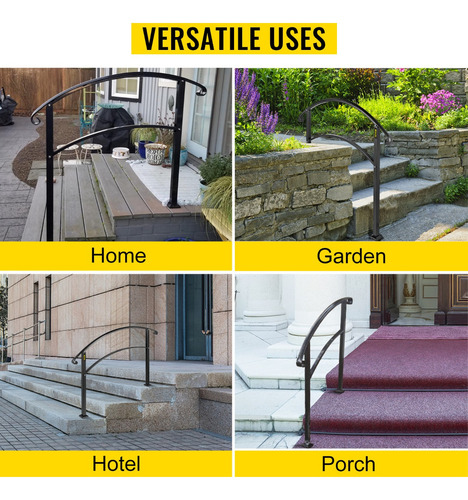 VERSATILE USES

Home

Garden

Hotel

Porch